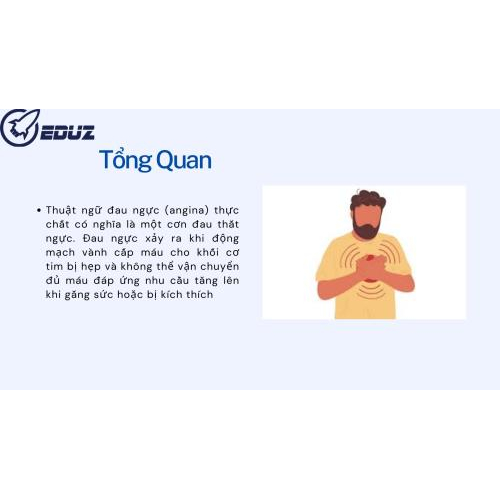 EDUZ

Tổng Quan

• Thuật ngữ đau ngực (angina) thực chất có nghĩa là một cơn đau thắt ngực. Đau ngực xảy ra khi động mạch vành cấp máu cho khối cơ tim bị hẹp và không thể vận chuyển đủ máu đáp ứng nhu cầu tăng lên khi gắng sức hoặc bị kích thích